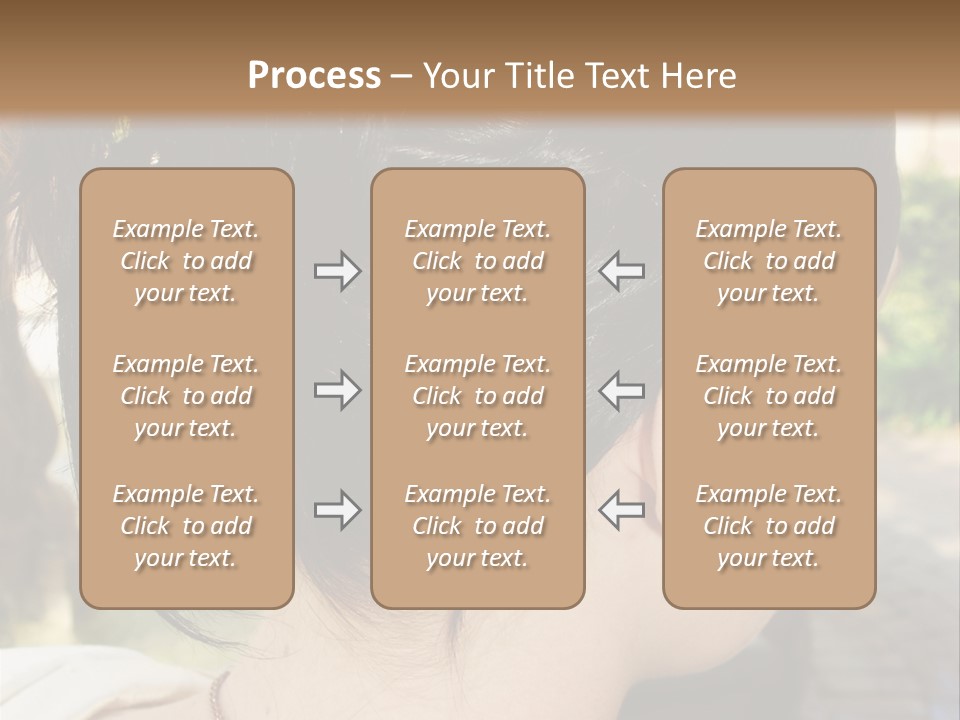 Process – Your Title Text Here

Example Text. Click to add your text.

Example Text. Click to add your text.

Example Text. Click to add your text.

Example Text. Click to add your text.

Example Text. Click to add your text.

Example Text. Click to add your text.

Example Text. Click to add your text.

Example Text. Click to add your text.

Example Text. Click to add your text.